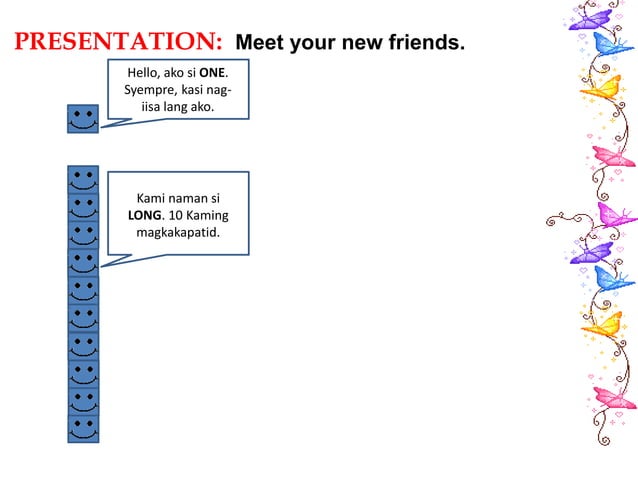 PRESENTATION: Meet your new friends.

Hello, ako si ONE. Syempre, kasi nag-iisa lang ako.

Kami naman si LONG. 10 Kaming magkakapatid.